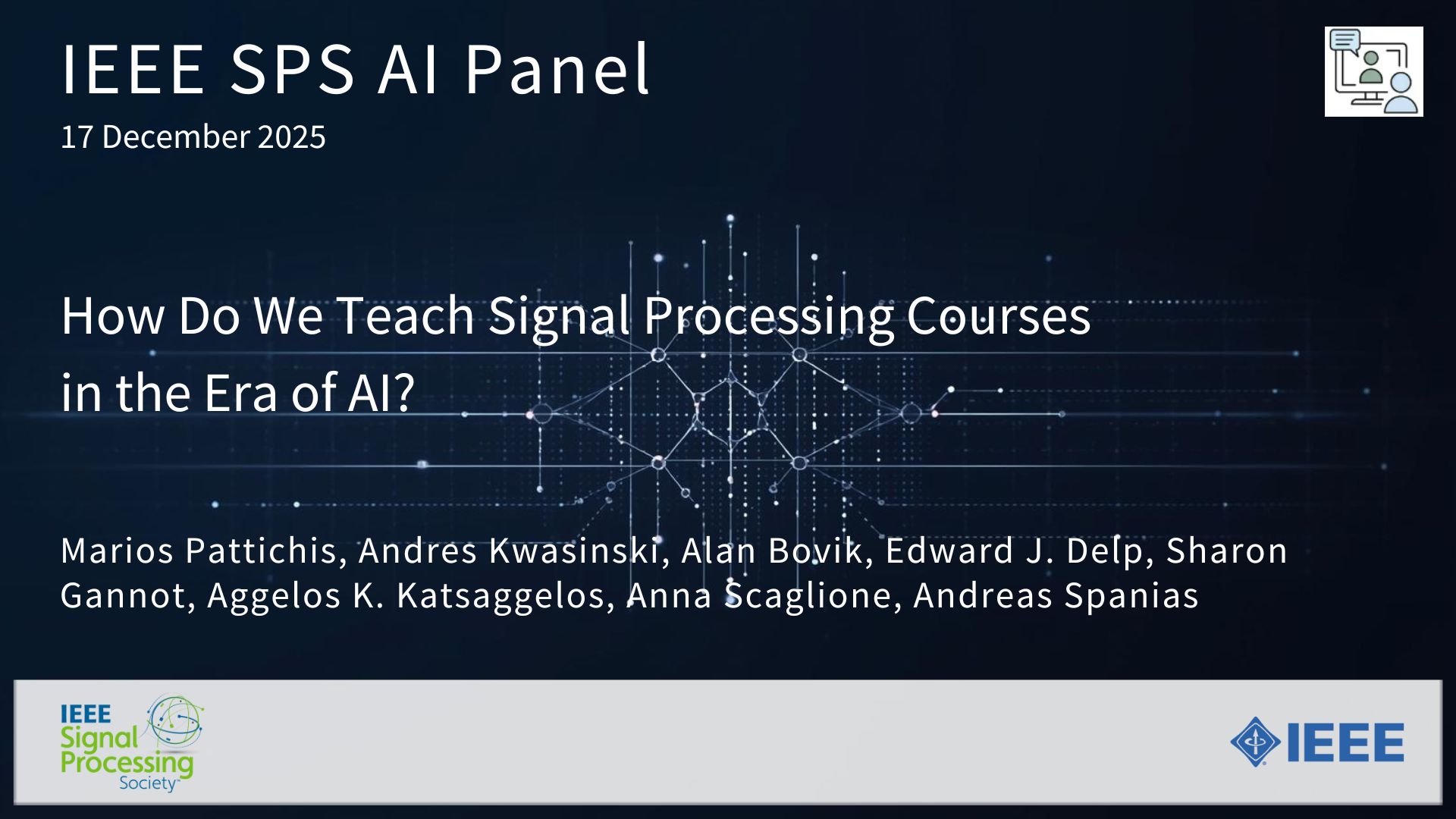 IEEE SPS AI Panel
17 December 2025

How Do We Teach Signal Processing Courses in the Era of AI?

Marios Pattichis, Andres Kwasinski, Alan Bovik, Edward J. Delp, Sharon Gannot, Aggelos K. Katsaggelos, Anna Scaglione, Andreas Spanias

IEEE Signal Processing Society

IEEE